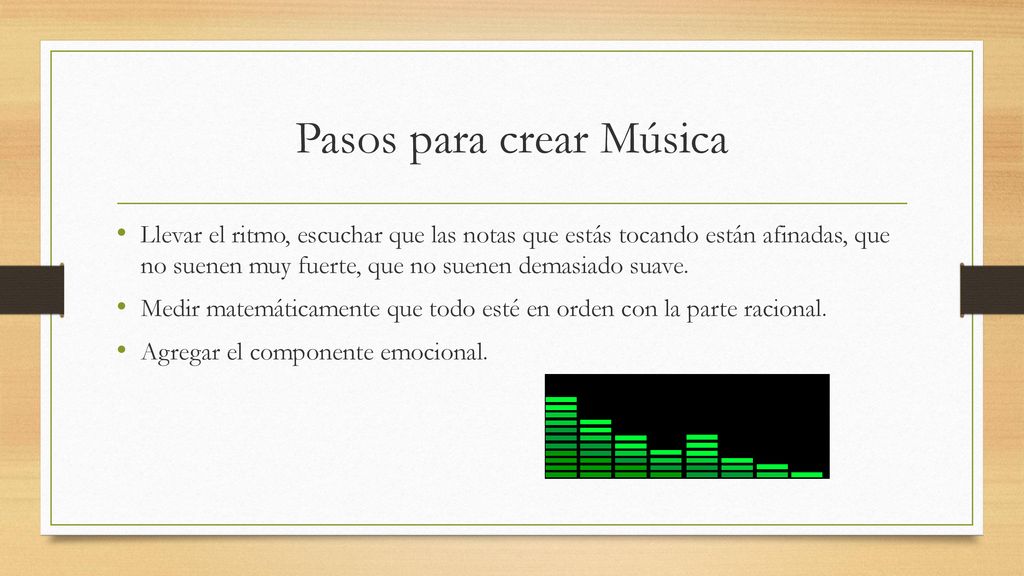 Pasos para crear Música

• Llevar el ritmo, escuchar que las notas que estás tocando están afinadas, que no suenen muy fuerte, que no suenen demasiado suave.
• Medir matemáticamente que todo esté en orden con la parte racional.
• Agregar el componente emocional.